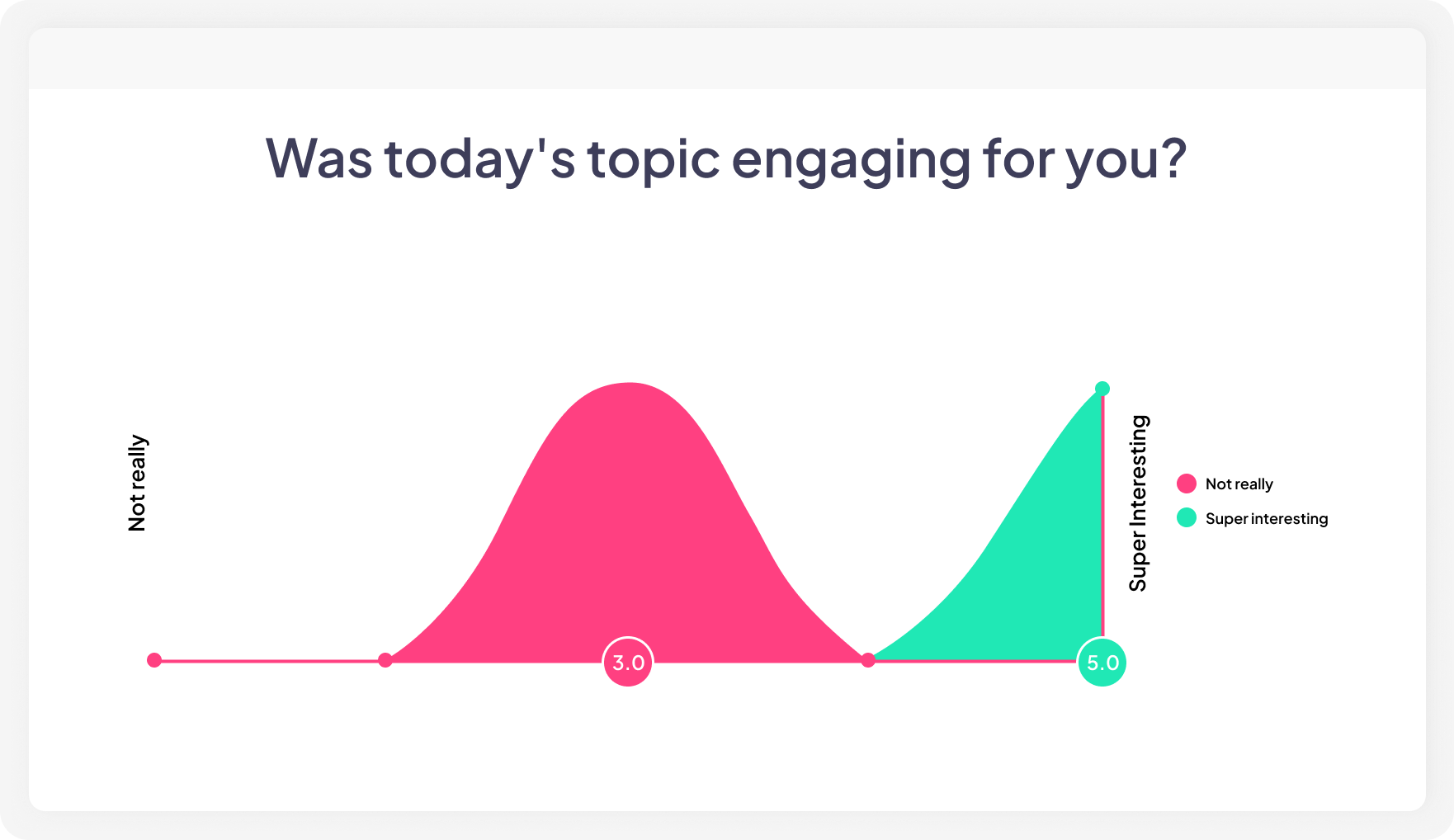 Was today's topic engaging for you?

Not really

3.0

5.0

Super Interesting

Not really
Super interesting